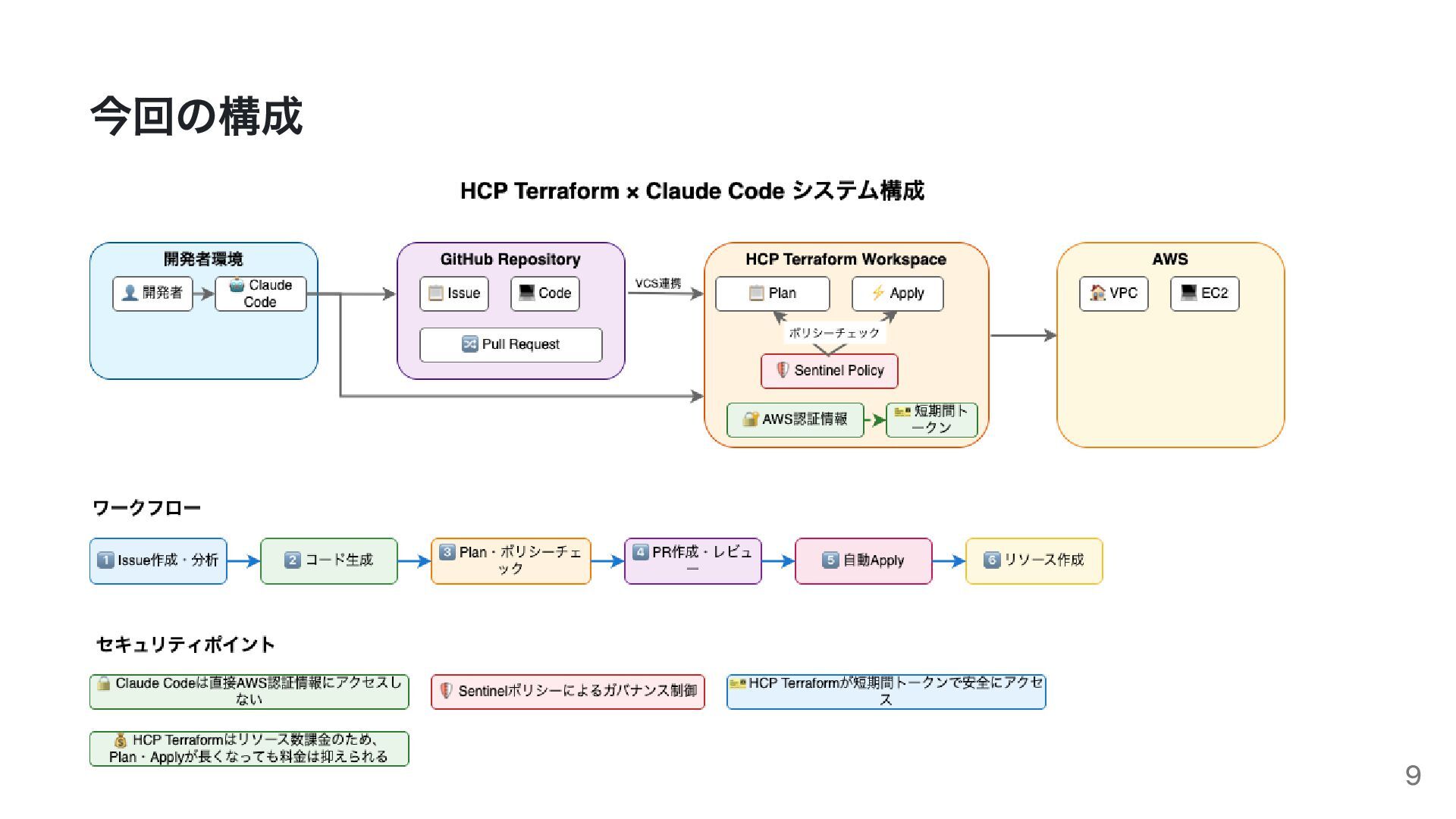 今回の構成

HCP Terraform × Claude Code システム構成

開発者環境

開発者

Claude Code

GitHub Repository

Issue

Code

Pull Request

VCS連携

HCP Terraform Workspace

Plan

Apply

ポリシーチェック

Sentinel Policy

AWS認証情報

短期間トークン

AWS

VPC

EC2

ワークフロー

1 Issue作成・分析

2 コード生成

3 Plan・ポリシーチェック

4 PR作成・レビュー

5 自動Apply

6 リソース作成

セキュリティポイント

Claude Codeは直接AWS認証情報にアクセスしない

Sentinelポリシーによるガバナンス制御

HCP Terraformが短期間トークンで安全にアクセス

HCP Terraformはリソース数課金のため、Plan・Applyが長くなっても料金は抑えられる

9